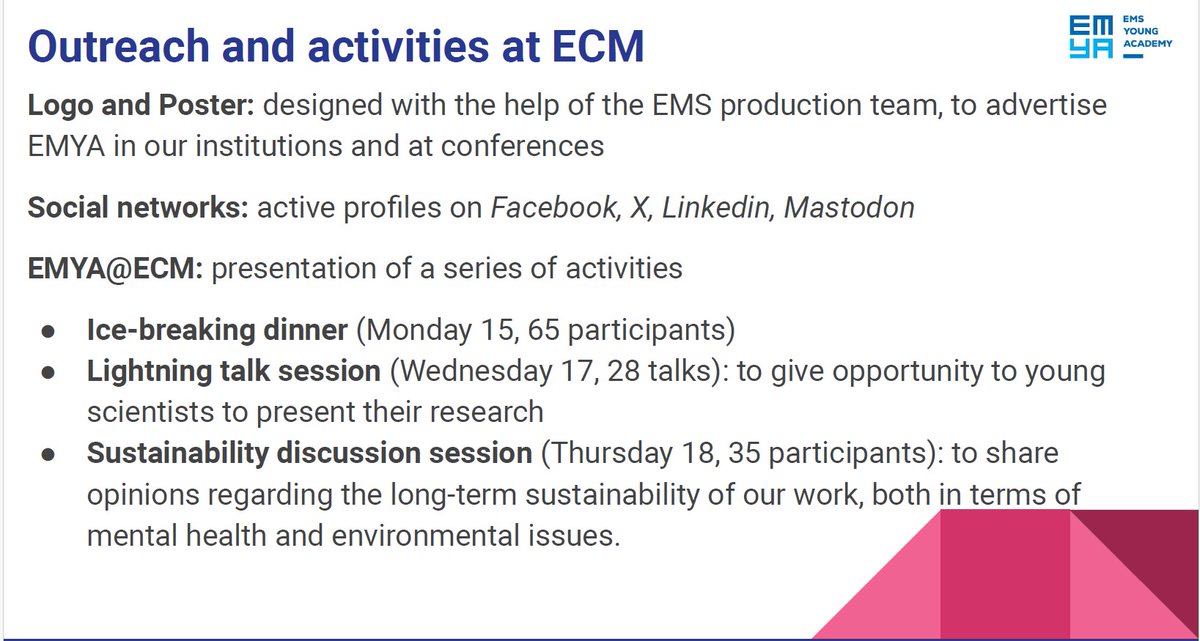 Outreach and activities at ECM

EM YA EMS YOUNG ACADEMY

Logo and Poster: designed with the help of the EMS production team, to advertise EMYA in our institutions and at conferences

Social networks: active profiles on Facebook, X, Linkedin, Mastodon

EMYA@ECM: presentation of a series of activities

● Ice-breaking dinner (Monday 15, 65 participants)
● Lightning talk session (Wednesday 17, 28 talks): to give opportunity to young scientists to present their research
● Sustainability discussion session (Thursday 18, 35 participants): to share opinions regarding the long-term sustainability of our work, both in terms of mental health and environmental issues.